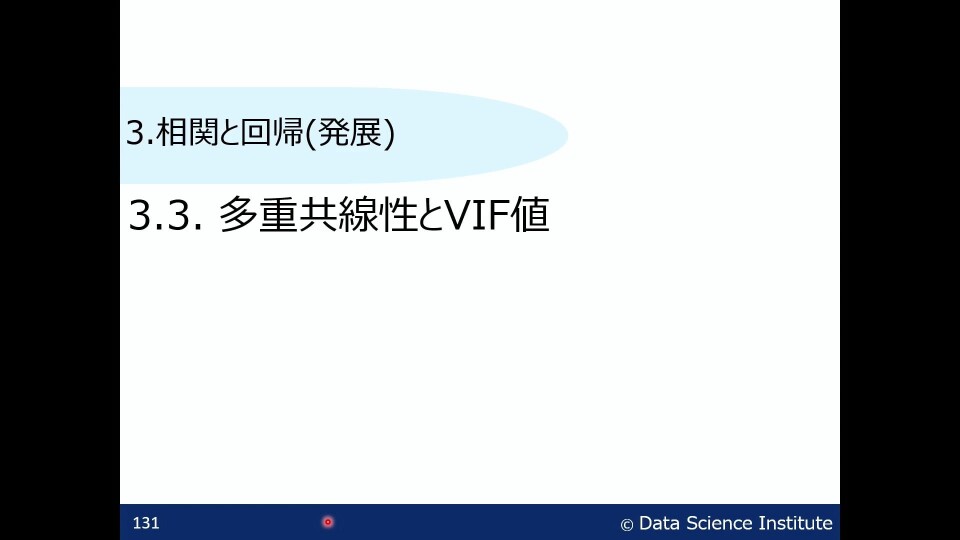 3.相関と回帰(発展)

3.3. 多重共線性とVIF値

131

© Data Science Institute